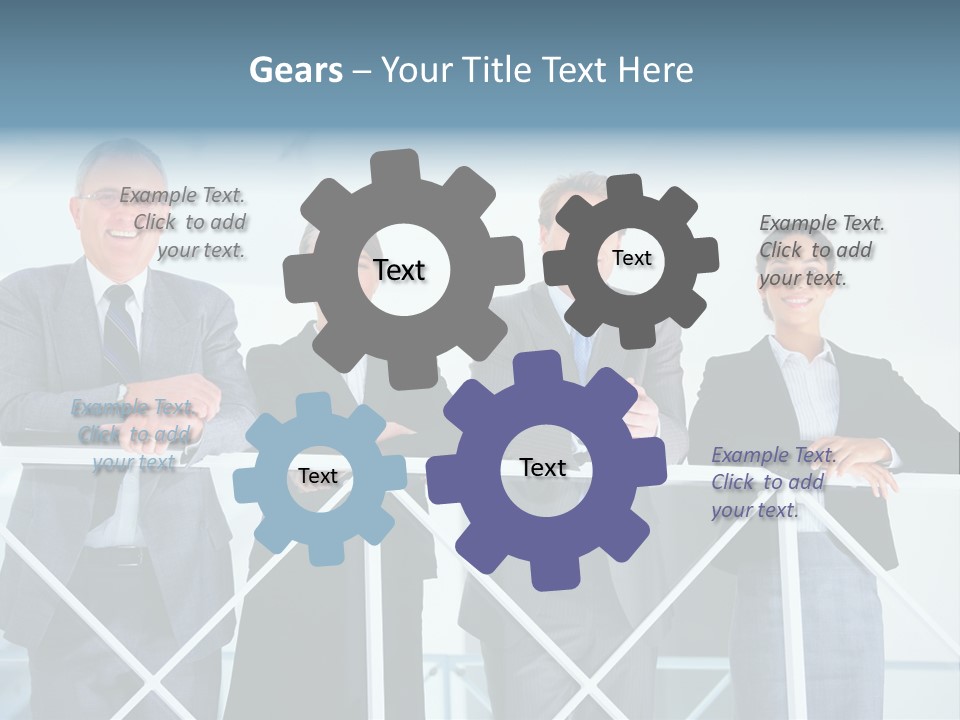 Gears – Your Title Text Here

Example Text. Click to add your text.

Text

Text

Example Text. Click to add your text.

Example Text. Click to add your text.

Text

Text

Example Text. Click to add your text.